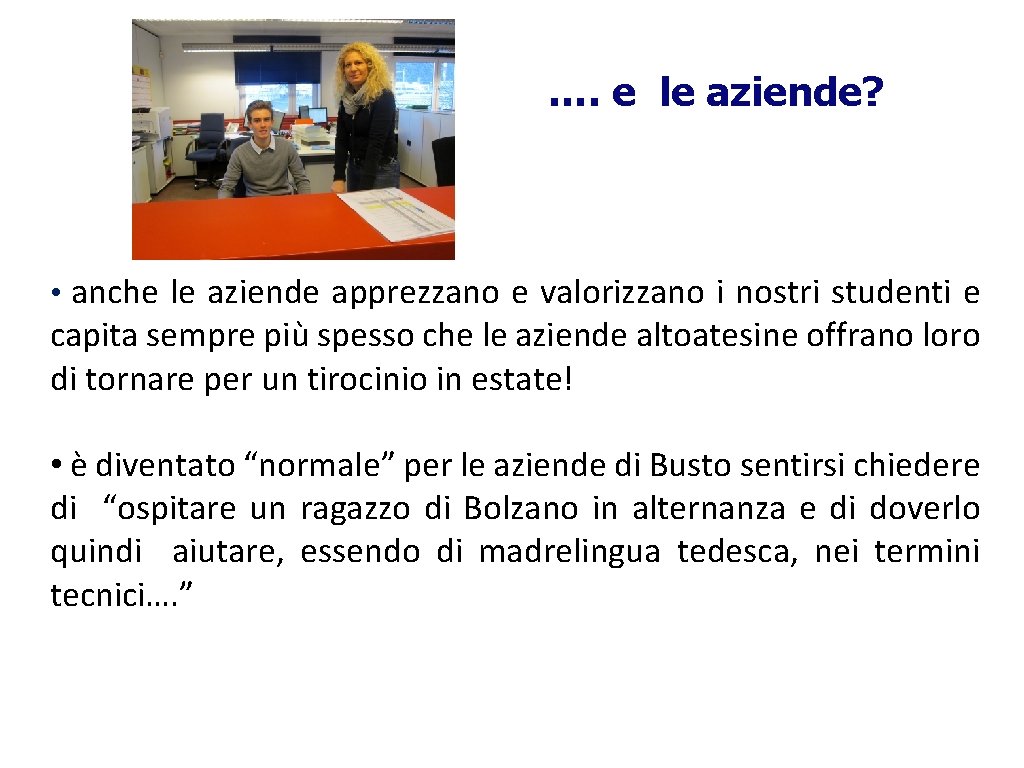 …. e le aziende?

• anche le aziende apprezzano e valorizzano i nostri studenti e capita sempre più spesso che le aziende altoatesine offrano loro di tornare per un tirocinio in estate!

• è diventato “normale” per le aziende di Busto sentirsi chiedere di “ospitare un ragazzo di Bolzano in alternanza e di doverlo quindi aiutare, essendo di madrelingua tedesca, nei termini tecnici….”